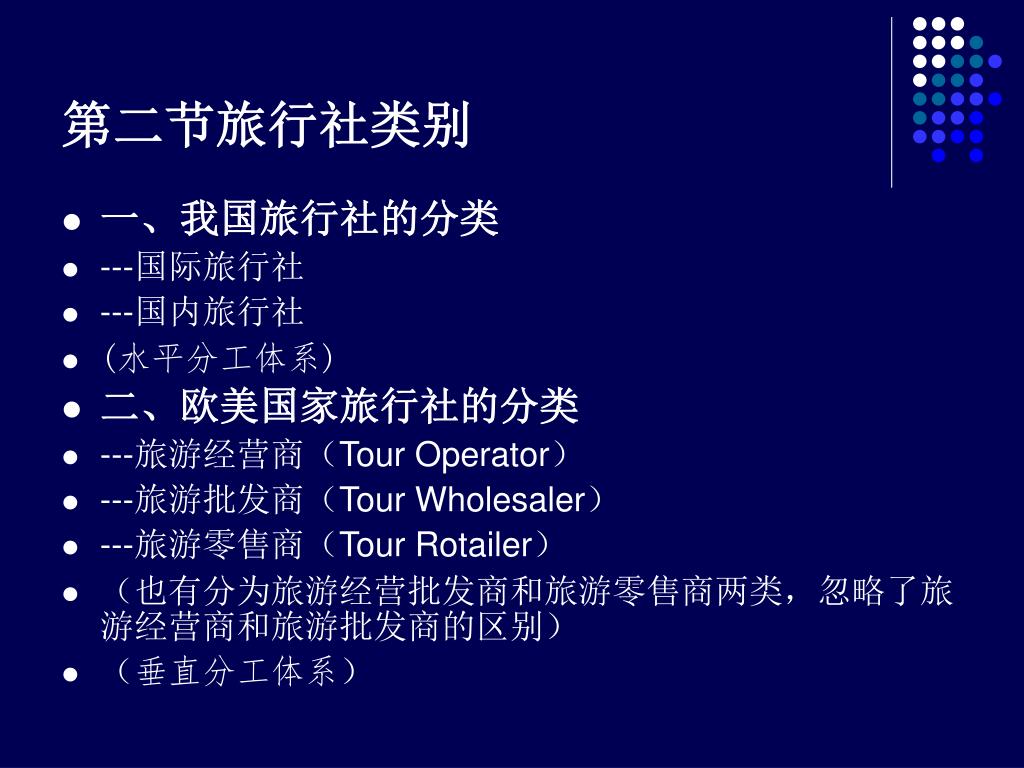 第二节旅行社类别

- 一、我国旅行社的分类
- ---国际旅行社
- ---国内旅行社
- (水平分工体系)
- 二、欧美国家旅行社的分类
- ---旅游经营商（Tour Operator）
- ---旅游批发商（Tour Wholesaler）
- ---旅游零售商（Tour Rotailer）
- （也有分为旅游经营批发商和旅游零售商两类，忽略了旅游经营商和旅游批发商的区别）
- （垂直分工体系）